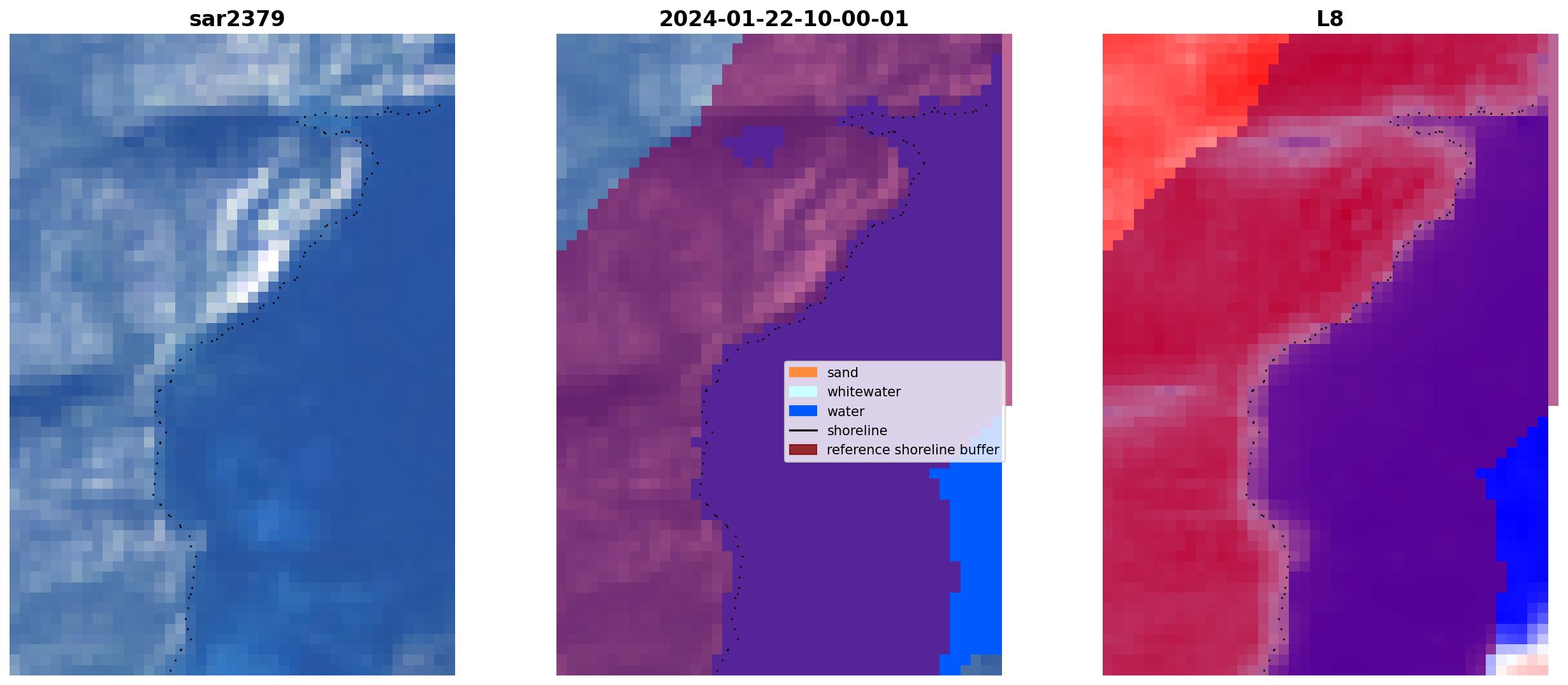 sar2379

2024-01-22-10-00-01

sand
whitewater
water
shoreline
reference shoreline buffer

L8